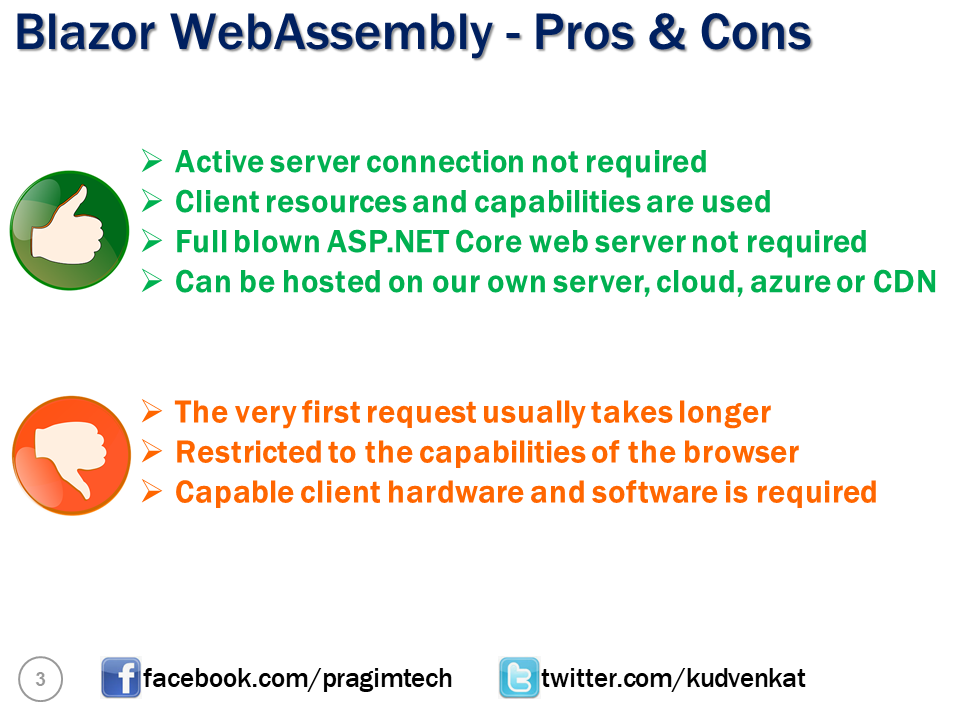 Blazor WebAssembly - Pros & Cons

➢ Active server connection not required
➢ Client resources and capabilities are used
➢ Full blown ASP.NET Core web server not required
➢ Can be hosted on our own server, cloud, azure or CDN

➢ The very first request usually takes longer
➢ Restricted to the capabilities of the browser
➢ Capable client hardware and software is required

3 facebook.com/pragimtech twitter.com/kudvenkat